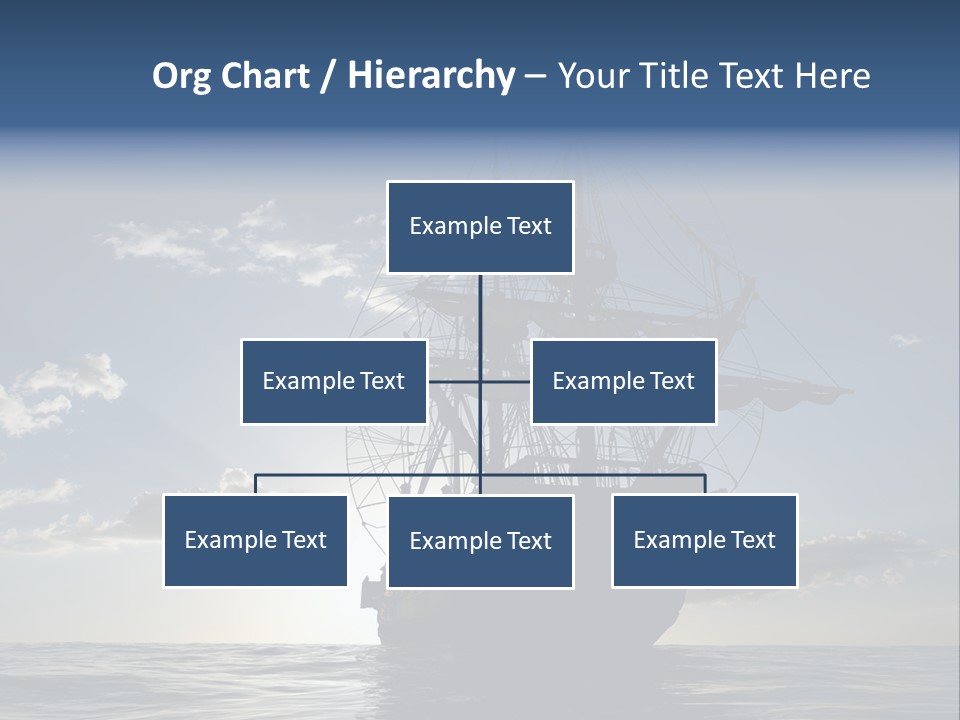 Org Chart / Hierarchy – Your Title Text Here

Example Text

Example Text

Example Text

Example Text

Example Text

Example Text